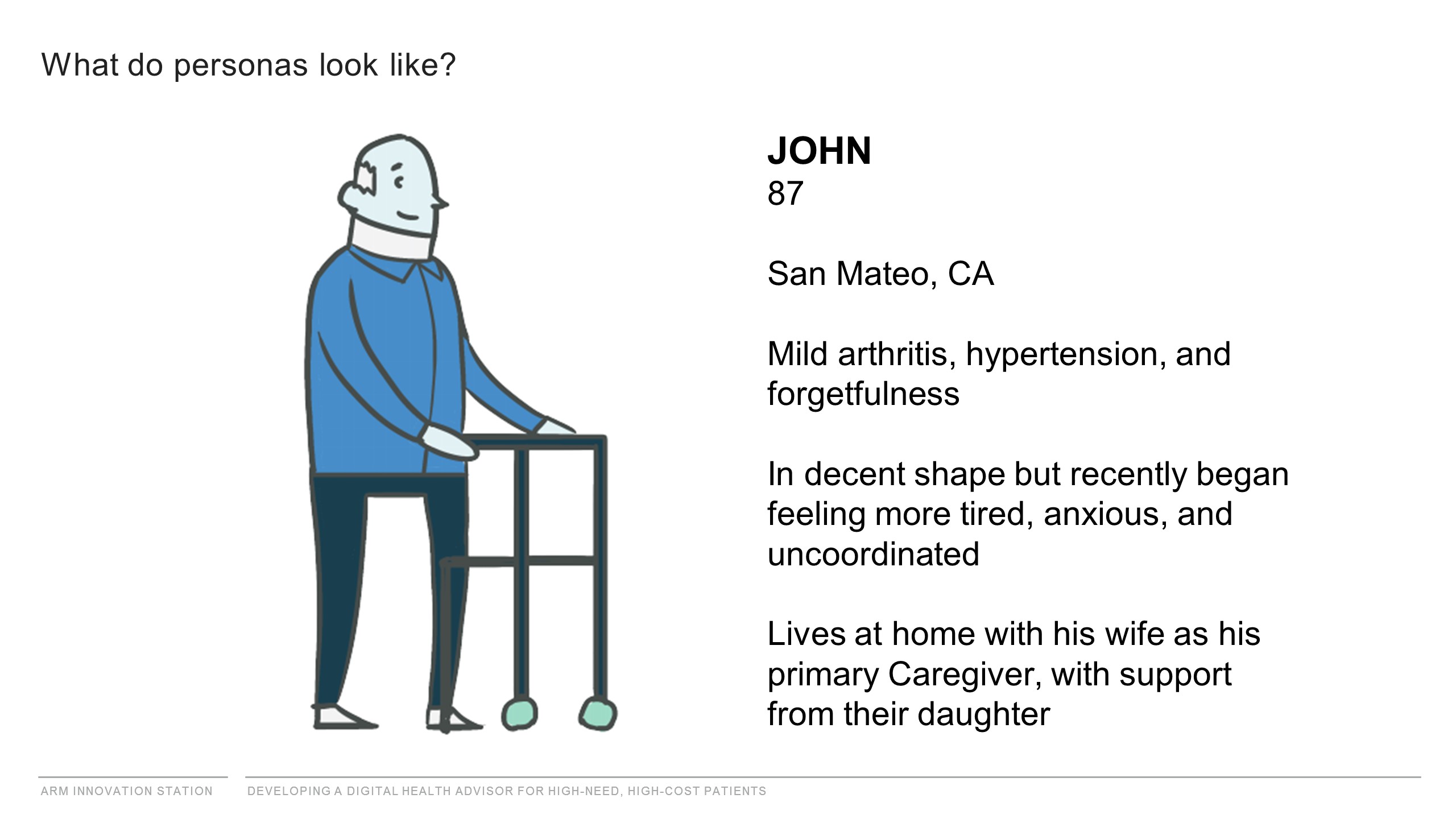 What do personas look like?

JOHN
87

San Mateo, CA

Mild arthritis, hypertension, and forgetfulness

In decent shape but recently began feeling more tired, anxious, and uncoordinated

Lives at home with his wife as his primary Caregiver, with support from their daughter

ARM INNOVATION STATION

DEVELOPING A DIGITAL HEALTH ADVISOR FOR HIGH-NEED, HIGH-COST PATIENTS